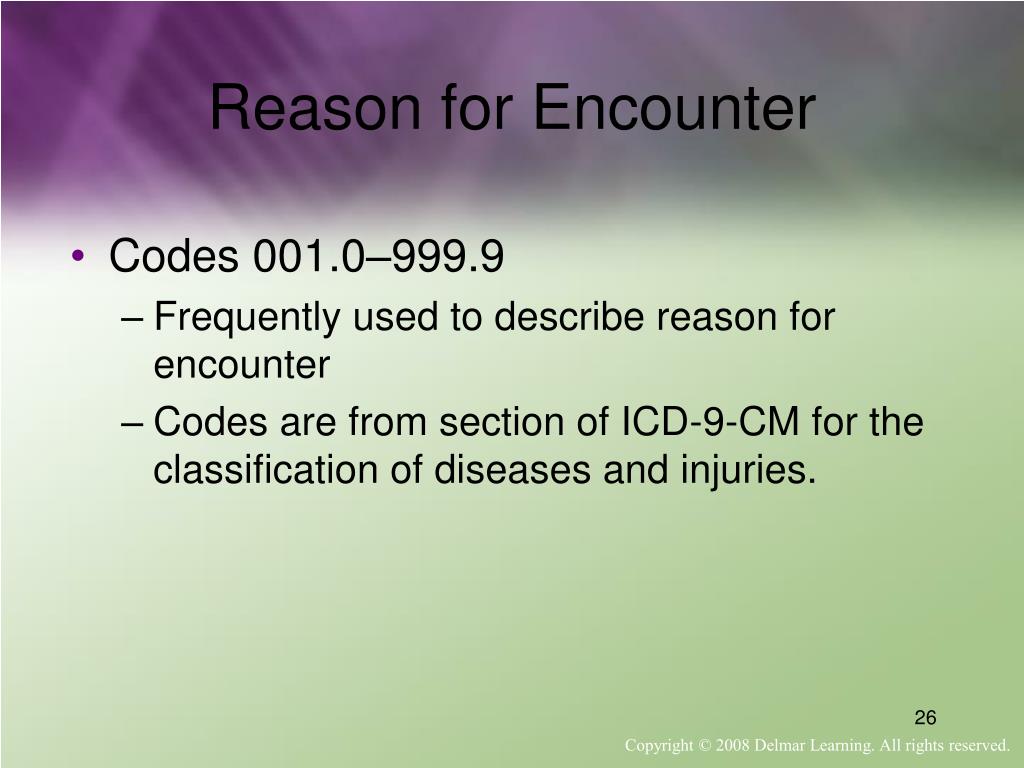 Reason for Encounter

• Codes 001.0–999.9
  – Frequently used to describe reason for encounter
  – Codes are from section of ICD-9-CM for the classification of diseases and injuries.

26

Copyright © 2008 Delmar Learning. All rights reserved.